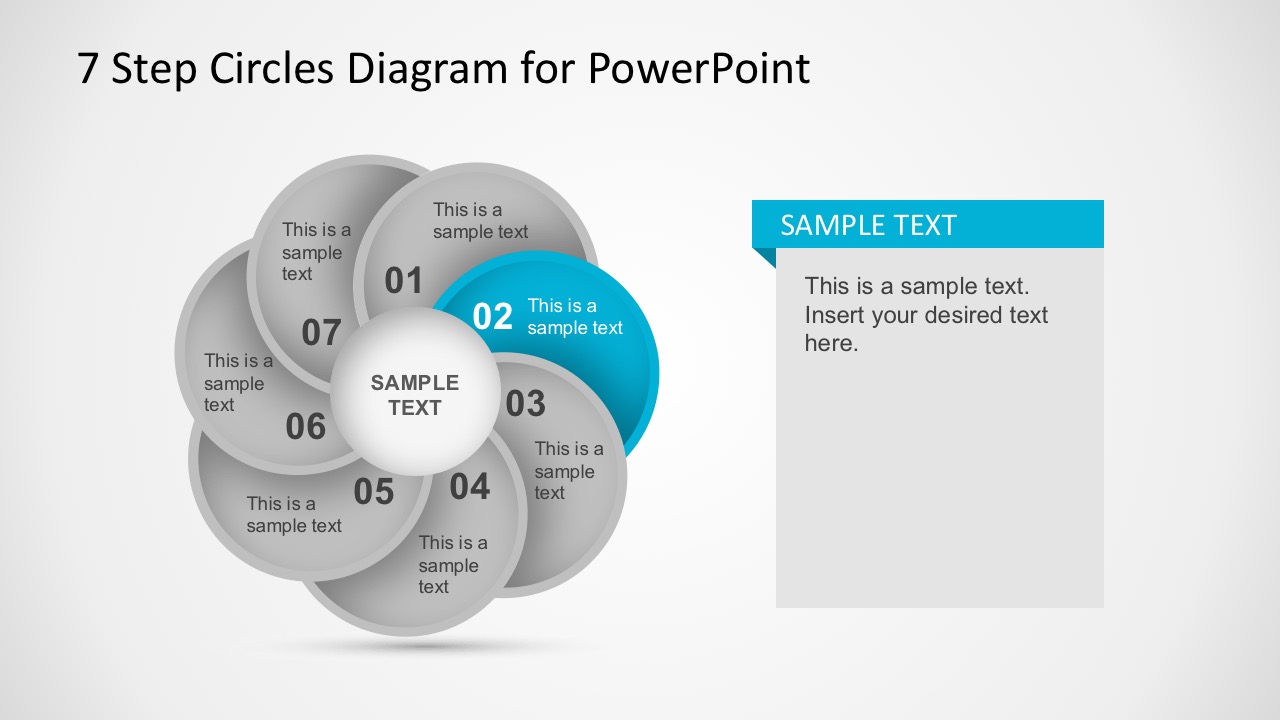 7 Step Circles Diagram for PowerPoint

This is a sample text

01

02 This is a sample text

03

This is a sample text

04

This is a sample text

05

This is a sample text

06

This is a sample text

07

This is a sample text

SAMPLE TEXT

SAMPLE TEXT

This is a sample text. Insert your desired text here.